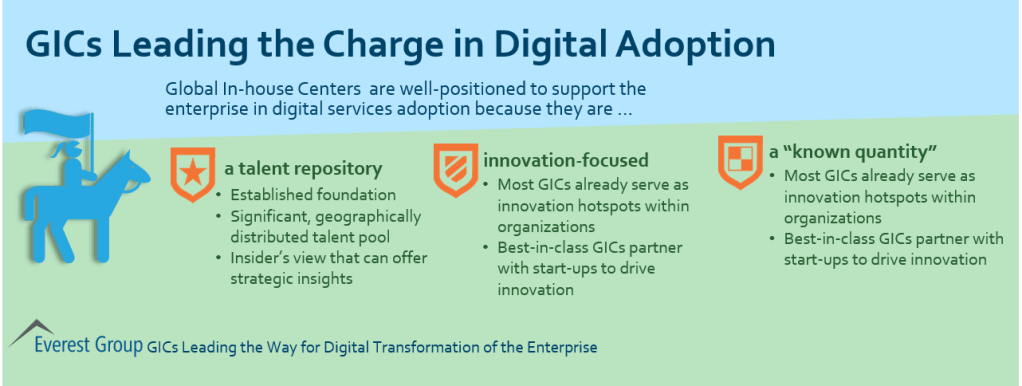 GICs Leading the Charge in Digital Adoption

Global In-house Centers are well-positioned to support the enterprise in digital services adoption because they are …

a talent repository
• Established foundation
• Significant, geographically distributed talent pool
• Insider's view that can offer strategic insights

innovation-focused
• Most GICs already serve as innovation hotspots within organizations
• Best-in-class GICs partner with start-ups to drive innovation

a "known quantity"
• Most GICs already serve as innovation hotspots within organizations
• Best-in-class GICs partner with start-ups to drive innovation

Everest Group GICs Leading the Way for Digital Transformation of the Enterprise